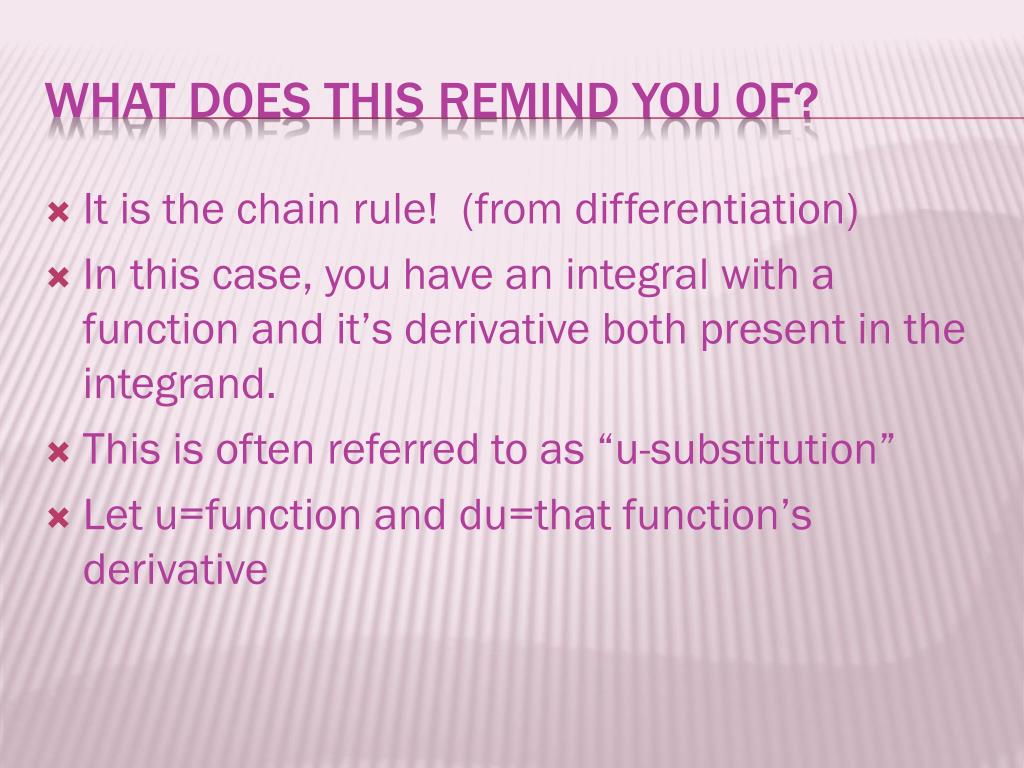 WHAT DOES THIS REMIND YOU OF?

It is the chain rule! (from differentiation)

In this case, you have an integral with a function and it’s derivative both present in the integrand.

This is often referred to as “u-substitution”

Let u=function and du=that function’s derivative